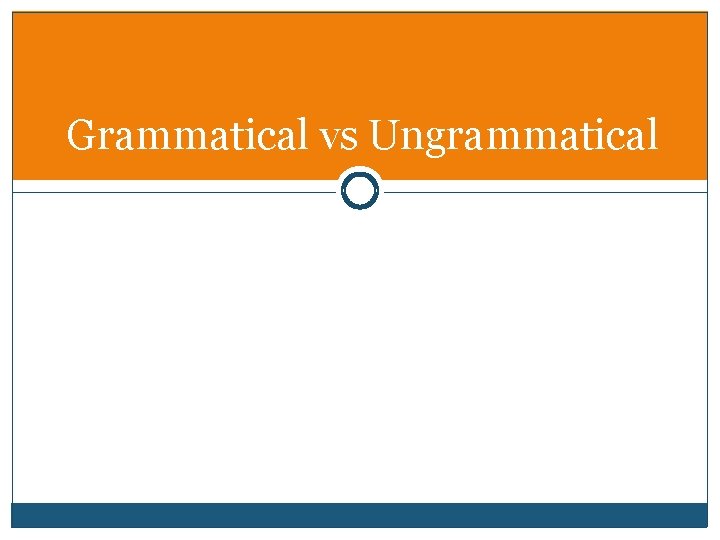 Grammatical vs Ungrammatical